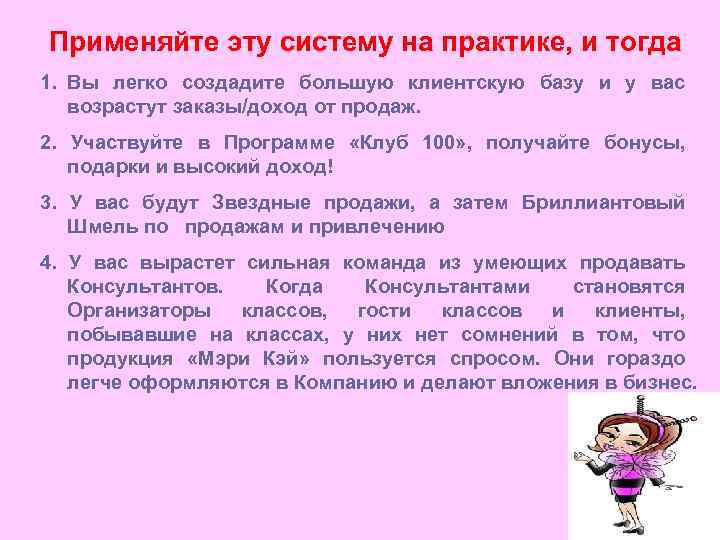 Применяйте эту систему на практике, и тогда

1. Вы легко создадите большую клиентскую базу и у вас возрастут заказы/доход от продаж.

2. Участвуйте в Программе «Клуб 100», получайте бонусы, подарки и высокий доход!

3. У вас будут Звездные продажи, а затем Бриллиантовый Шмель по продажам и привлечению

4. У вас вырастет сильная команда из умеющих продавать Консультантов. Когда Консультантами становятся Организаторы классов, гости классов и клиенты, побывавшие на классах, у них нет сомнений в том, что продукция «Мэри Кэй» пользуется спросом. Они гораздо легче оформляются в Компанию и делают вложения в бизнес.